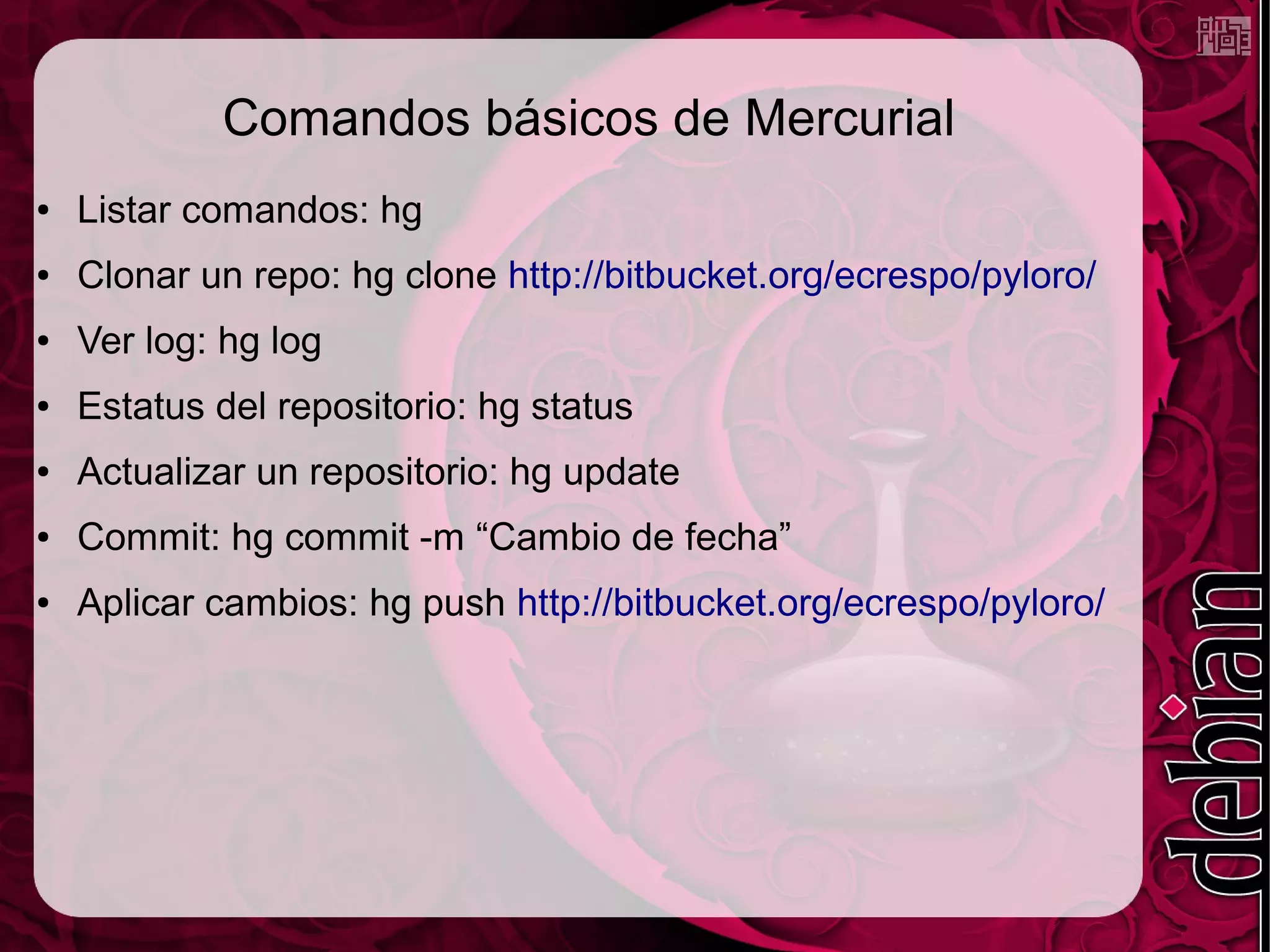 Comandos básicos de Mercurial

• Listar comandos: hg
• Clonar un repo: hg clone http://bitbucket.org/ecrespo/pyloro/
• Ver log: hg log
• Estatus del repositorio: hg status
• Actualizar un repositorio: hg update
• Commit: hg commit -m “Cambio de fecha”
• Aplicar cambios: hg push http://bitbucket.org/ecrespo/pyloro/

debian